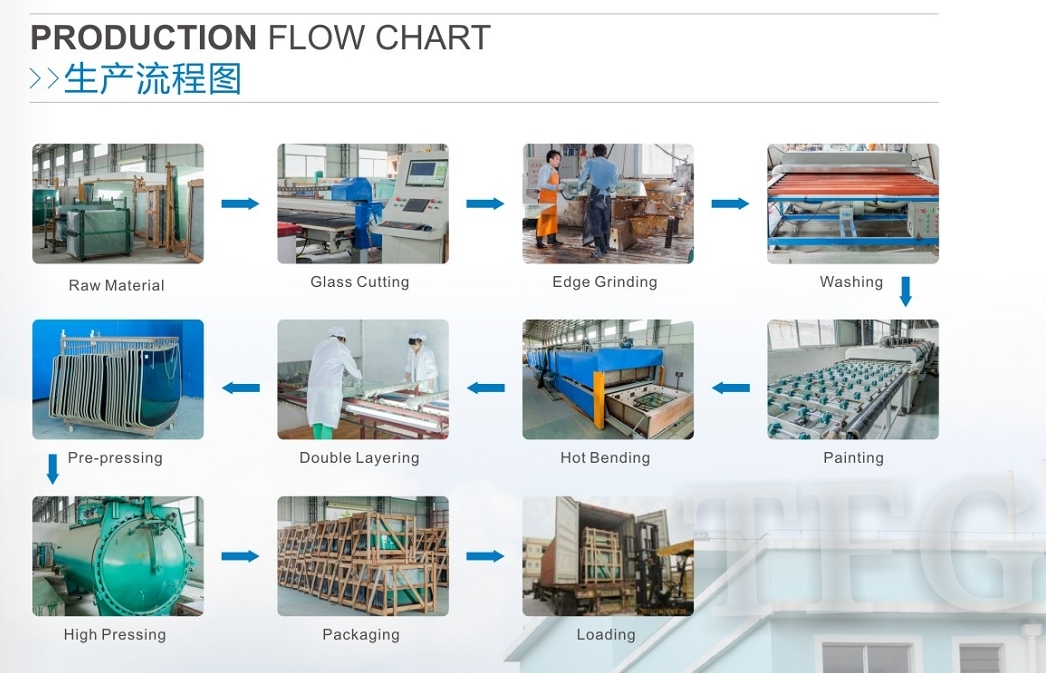 PRODUCTION FLOW CHART
>>生产流程图

Raw Material

Glass Cutting

Edge Grinding

Washing

Painting

Hot Bending

Double Layering

Pre-pressing

High Pressing

Packaging

Loading

TFG